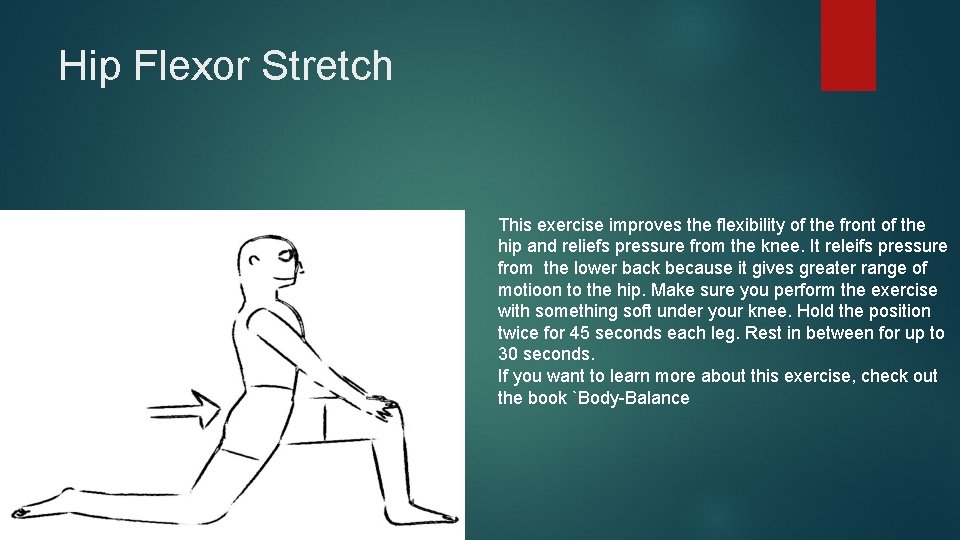 Hip Flexor Stretch

This exercise improves the flexibility of the front of the hip and reliefs pressure from the knee. It releifs pressure from the lower back because it gives greater range of motioon to the hip. Make sure you perform the exercise with something soft under your knee. Hold the position twice for 45 seconds each leg. Rest in between for up to 30 seconds.
If you want to learn more about this exercise, check out the book `Body-Balance